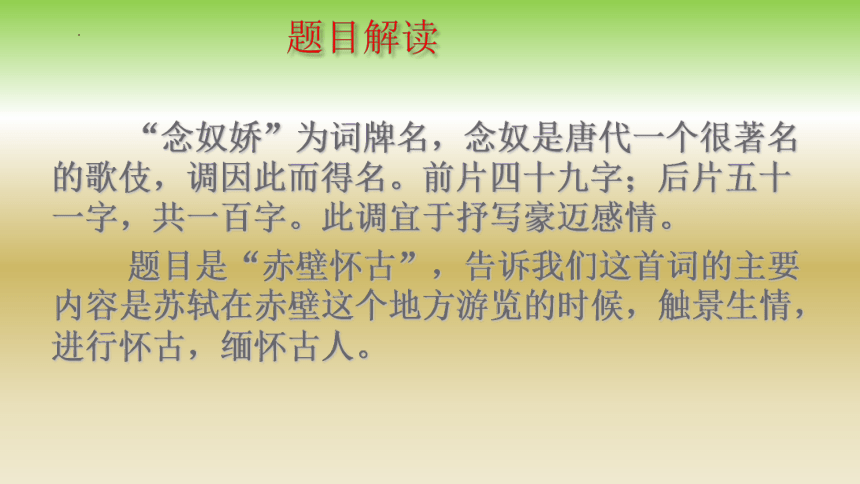 题目解读

“念奴娇”为词牌名，念奴是唐代一个很著名的歌伎，调因此而得名。前片四十九字；后片五十一字，共一百字。此调宜于抒写豪迈感情。

题目是“赤壁怀古”，告诉我们这首词的主要内容是苏轼在赤壁这个地方游览的时候，触景生情，进行怀古，缅怀古人。